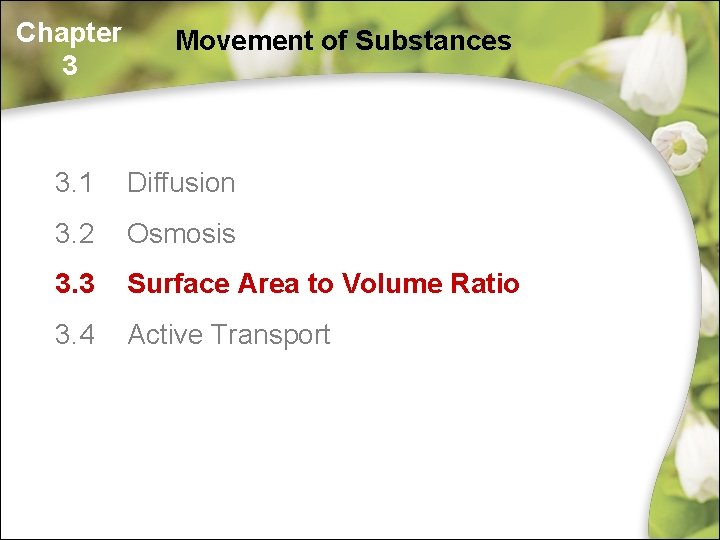 Chapter 3

Movement of Substances

3.1 Diffusion

3.2 Osmosis

3.3 Surface Area to Volume Ratio

3.4 Active Transport